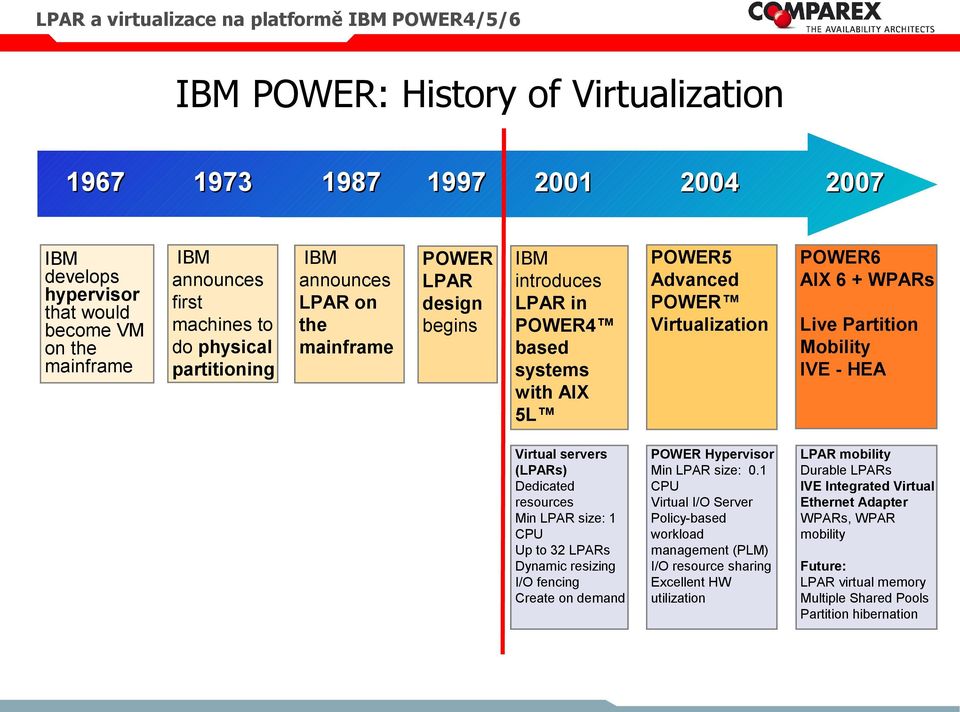 LPAR a virtualizace na platformě IBM POWER4/5/6

COMPAREX
THE AVAILABILITY ARCHITECTS

IBM POWER: History of Virtualization

1967
1973
1987
1997
2001
2004
2007

IBM develops hypervisor that would become VM on the mainframe

IBM announces first machines to do physical partitioning

IBM announces LPAR on the mainframe

POWER LPAR design begins

IBM introduces LPAR in POWER4™ based systems with AIX 5L™

POWER5 Advanced POWER™ Virtualization

POWER6
AIX 6 + WPARs

Live Partition Mobility
IVE - HEA

Virtual servers (LPARs)
Dedicated resources
Min LPAR size: 1 CPU
Up to 32 LPARs
Dynamic resizing
I/O fencing
Create on demand

POWER Hypervisor
Min LPAR size: 0.1 CPU
Virtual I/O Server
Policy-based workload management (PLM)
I/O resource sharing
Excellent HW utilization

LPAR mobility
Durable LPARs
IVE Integrated Virtual Ethernet Adapter
WPARs, WPAR mobility

Future:
LPAR virtual memory
Multiple Shared Pools
Partition hibernation